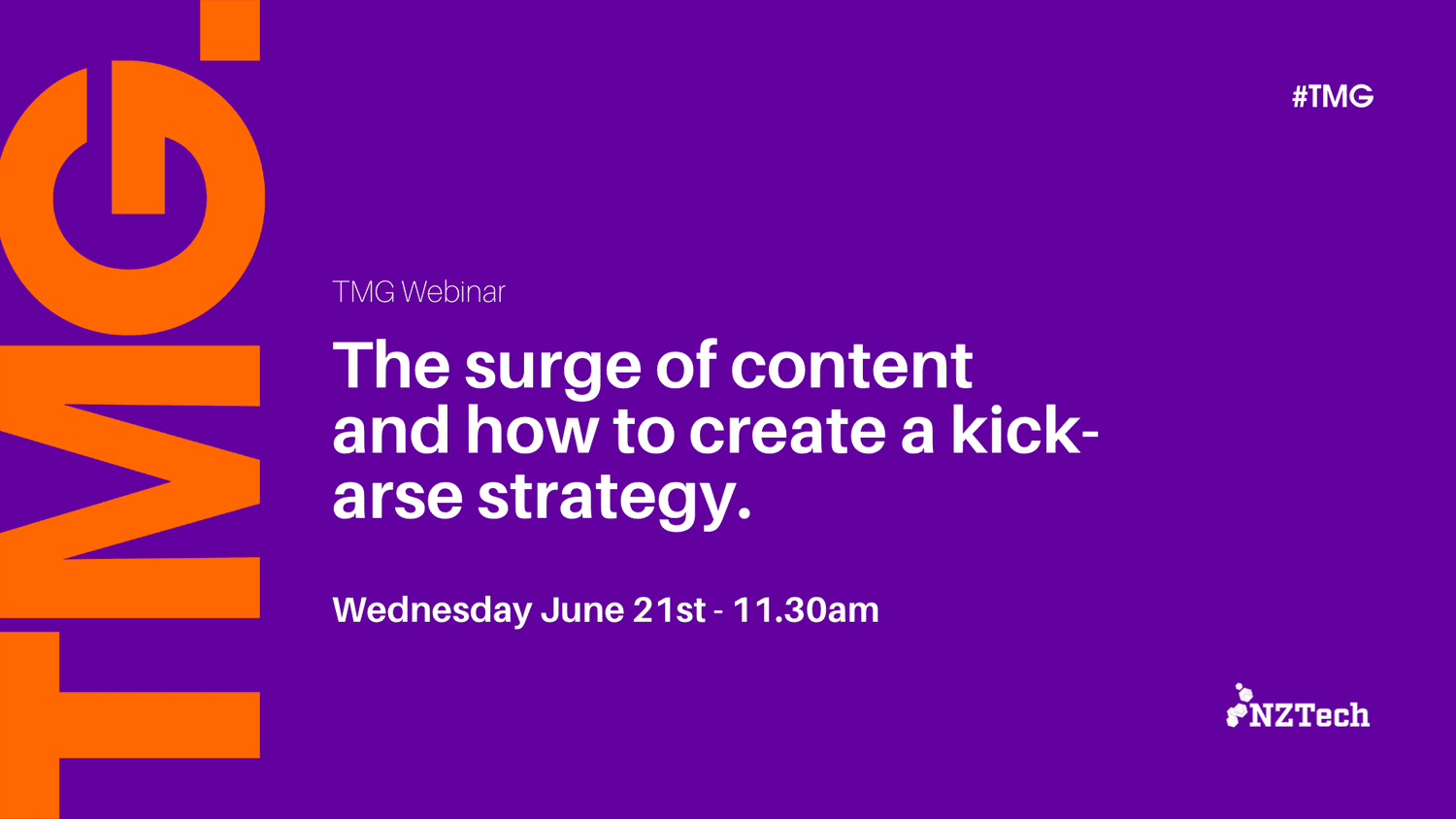 TMG.

#TMG

TMG Webinar

The surge of content and how to create a kick-arse strategy.

Wednesday June 21st - 11.30am

NZTech